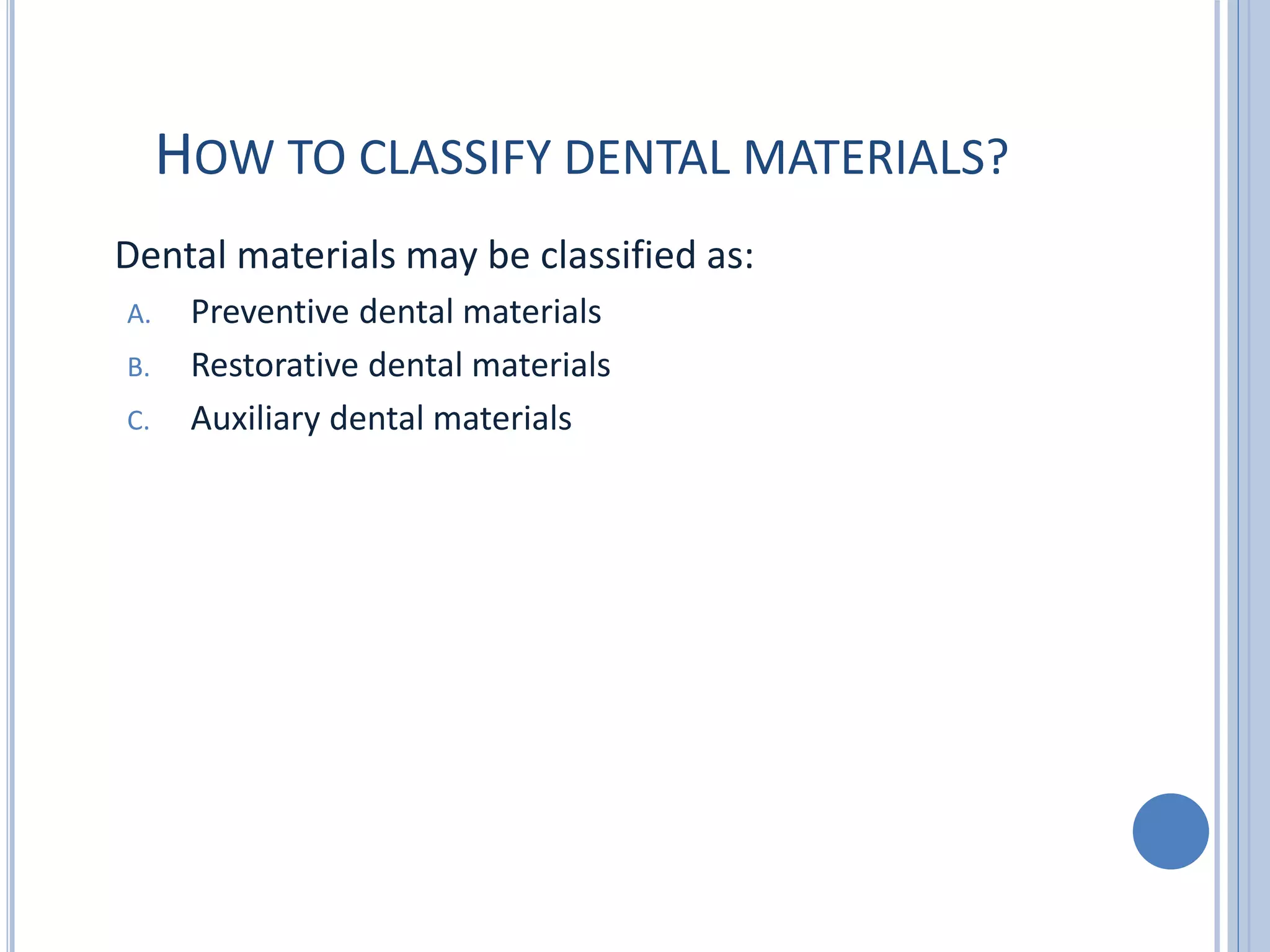 HOW TO CLASSIFY DENTAL MATERIALS?

Dental materials may be classified as:

A. Preventive dental materials
B. Restorative dental materials
C. Auxiliary dental materials